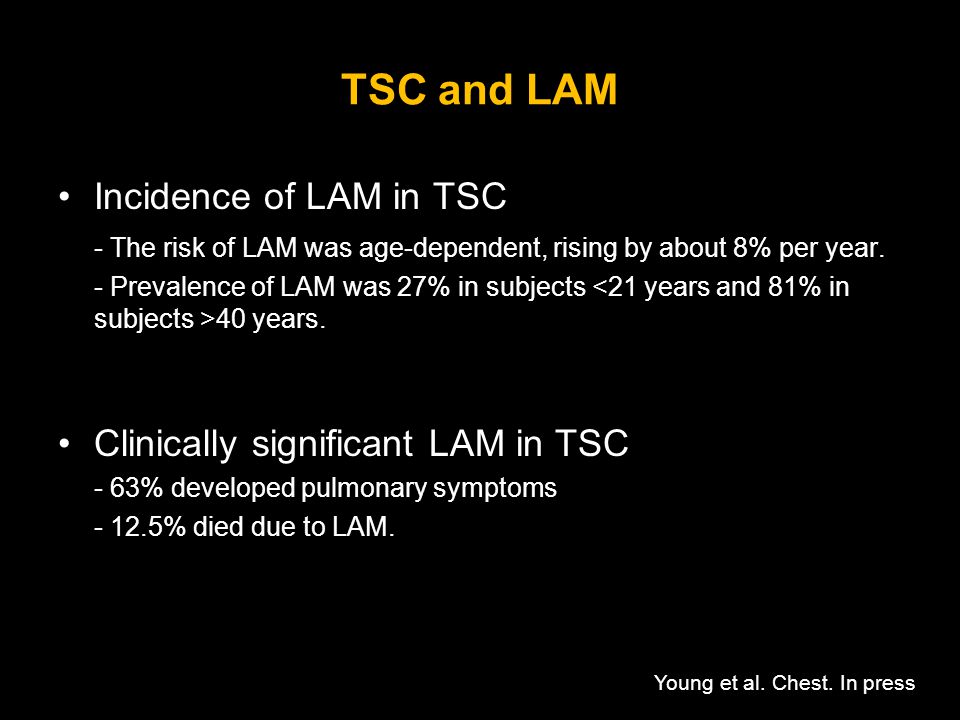 TSC and LAM

• Incidence of LAM in TSC

- The risk of LAM was age-dependent, rising by about 8% per year.

- Prevalence of LAM was 27% in subjects <21 years and 81% in subjects >40 years.

• Clinically significant LAM in TSC

- 63% developed pulmonary symptoms

- 12.5% died due to LAM.

Young et al. Chest. In press